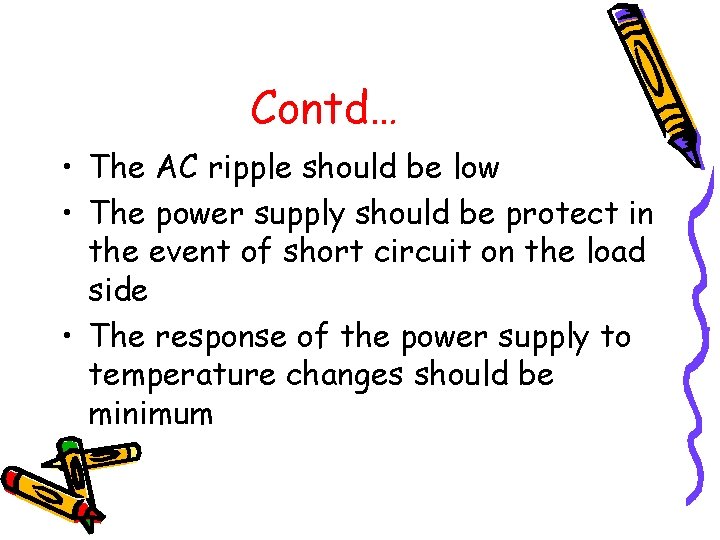 Contd…

• The AC ripple should be low
• The power supply should be protect in the event of short circuit on the load side
• The response of the power supply to temperature changes should be minimum